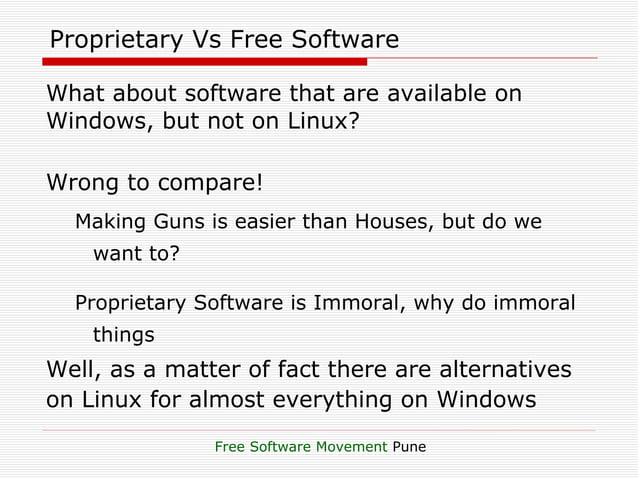 Proprietary Vs Free Software

What about software that are available on Windows, but not on Linux?

Wrong to compare!

Making Guns is easier than Houses, but do we want to?

Proprietary Software is Immoral, why do immoral things

Well, as a matter of fact there are alternatives on Linux for almost everything on Windows

Free Software Movement Pune